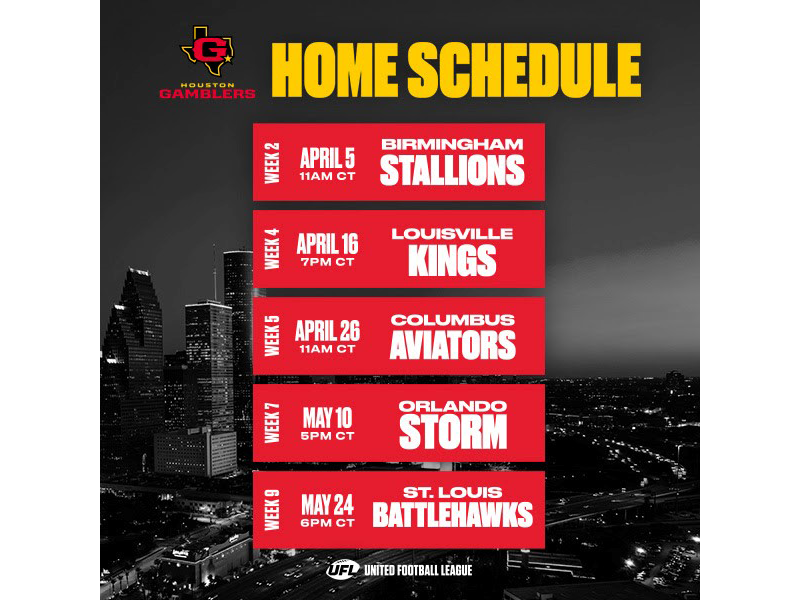 G
HOUSTON
GAMBLERS

HOME SCHEDULE

WEEK 2
APRIL 5
11AM CT
BIRMINGHAM
STALLIONS

WEEK 4
APRIL 16
7PM CT
LOUISVILLE
KINGS

WEEK 5
APRIL 26
11AM CT
COLUMBUS
AVIATORS

WEEK 7
MAY 10
5PM CT
ORLANDO
STORM

WEEK 9
MAY 24
6PM CT
ST. LOUIS
BATTLEHAWKS

UFL UNITED FOOTBALL LEAGUE